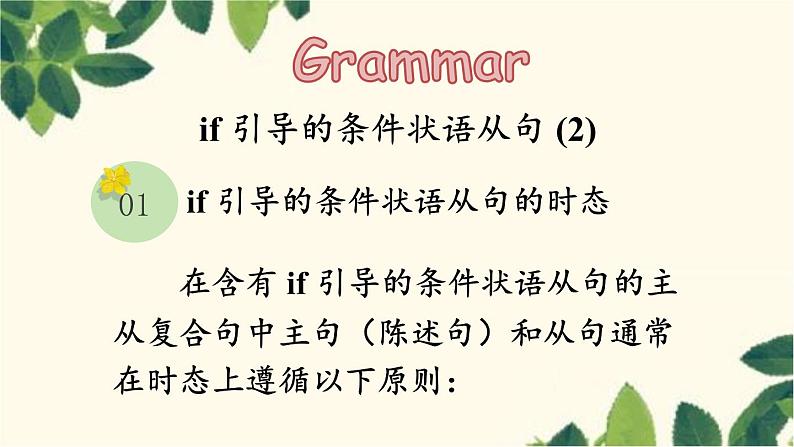 Grammar

if 引导的条件状语从句 (2)

01 if 引导的条件状语从句的时态

在含有 if 引导的条件状语从句的主从复合句中主句（陈述句）和从句通常在时态上遵循以下原则：